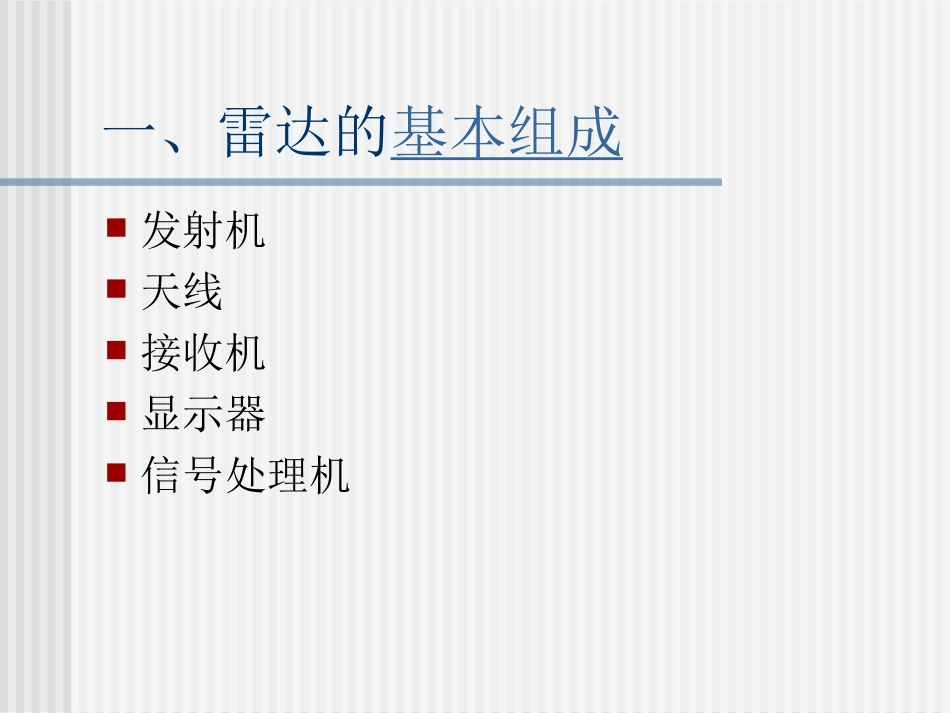 一、雷达的基本组成

- 发射机
- 天线
- 接收机
- 显示器
- 信号处理机